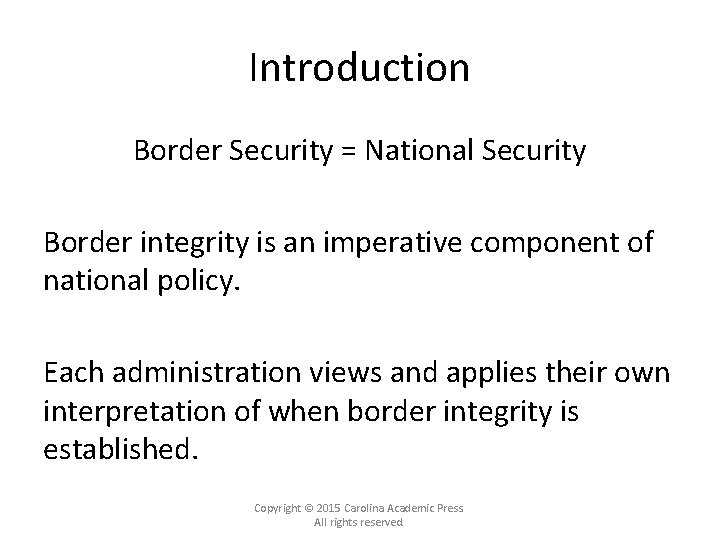 Introduction

Border Security = National Security

Border integrity is an imperative component of national policy.

Each administration views and applies their own interpretation of when border integrity is established.

Copyright © 2015 Carolina Academic Press
All rights reserved